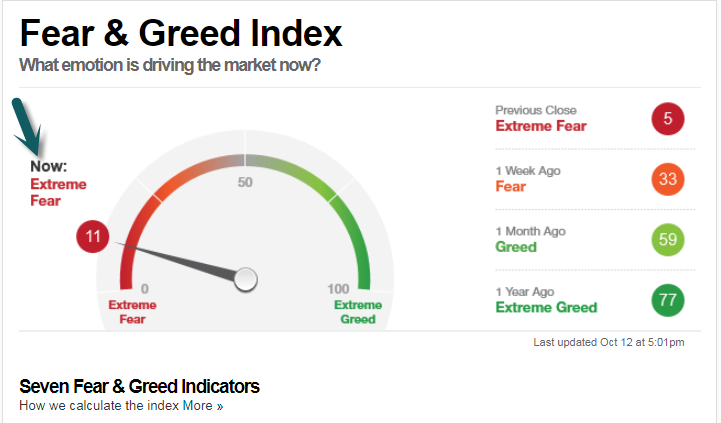 Fear & Greed Index
What emotion is driving the market now?

Now:
Extreme Fear

11

50

0
Extreme Fear

100
Extreme Greed

Previous Close
Extreme Fear
5

1 Week Ago
Fear
33

1 Month Ago
Greed
59

1 Year Ago
Extreme Greed
77

Last updated Oct 12 at 5:01pm

Seven Fear & Greed Indicators
How we calculate the index More »